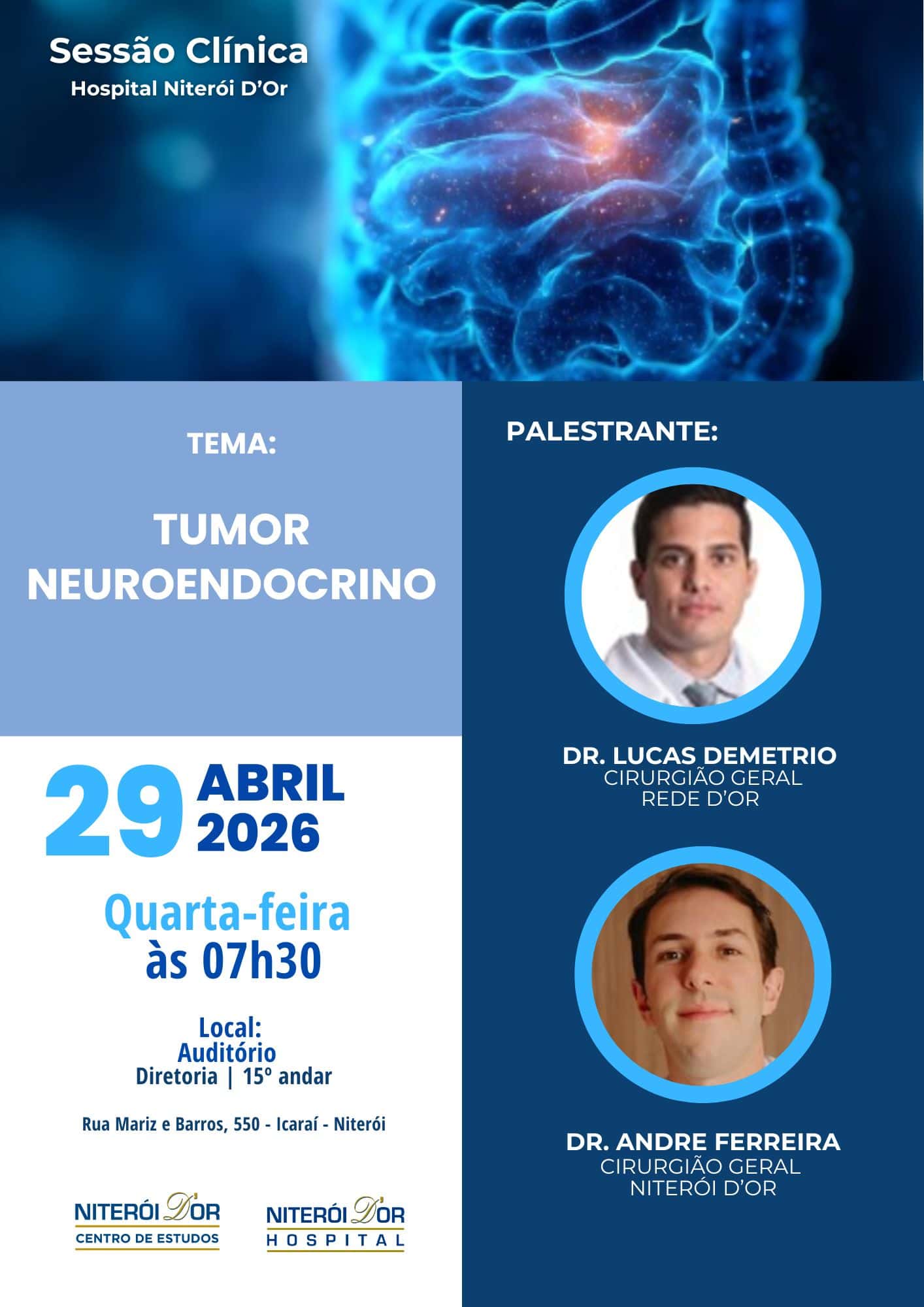 Sessão Clínica
Hospital Niterói D'Or

TEMA:

TUMOR NEUROENDOCRINO

29 ABRIL 2026

Quarta-feira
às 07h30

Local:
Auditório
Diretoria | 15º andar

Rua Mariz e Barros, 550 - Icaraí - Niterói

NITERÓI D'OR
CENTRO DE ESTUDOS

NITERÓI D'OR
HOSPITAL

PALESTRANTE:

DR. LUCAS DEMETRIO
CIRURGIÃO GERAL
REDE D'OR

DR. ANDRE FERREIRA
CIRURGIÃO GERAL
NITERÓI D'OR